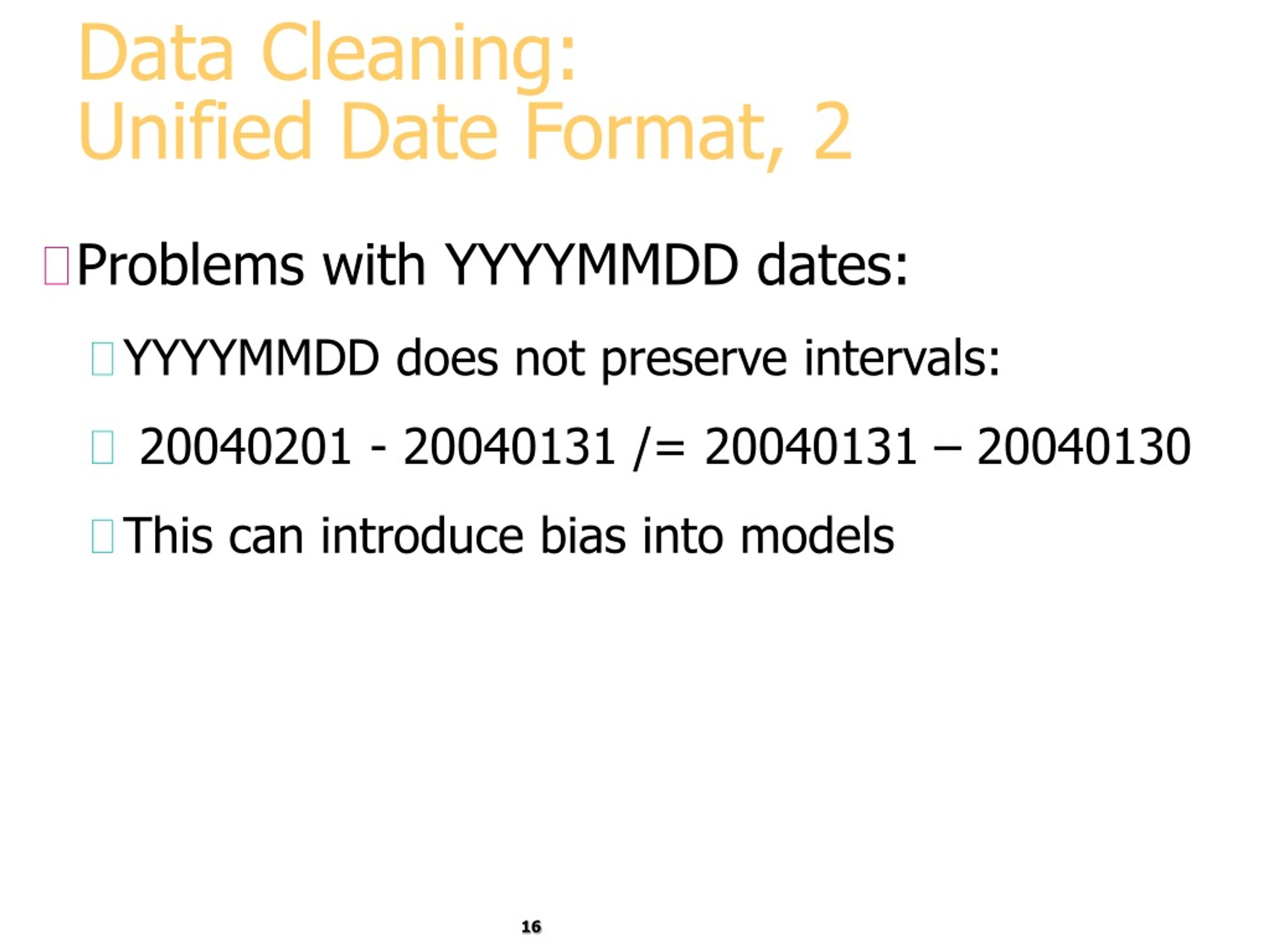 Data Cleaning:
Unified Date Format, 2

Problems with YYYYMMDD dates:

YYYYMMDD does not preserve intervals:

20040201 - 20040131 /= 20040131 – 20040130

This can introduce bias into models

16